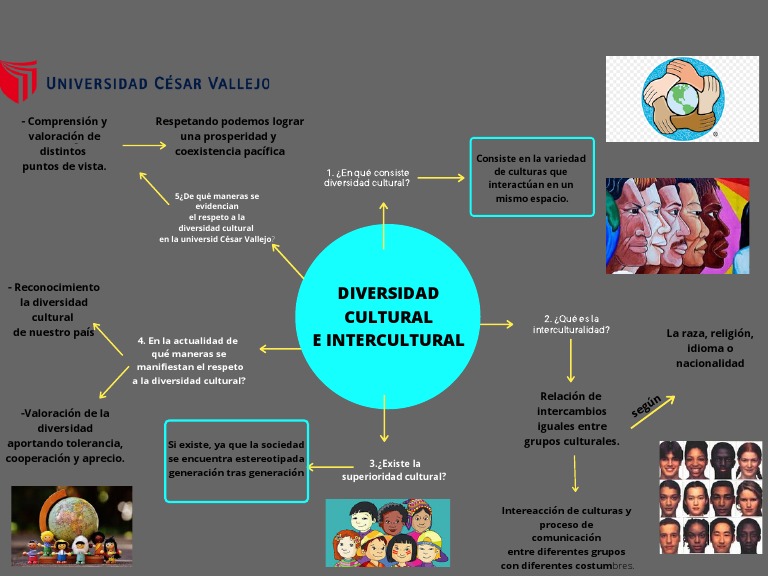 UNIVERSIDAD CÉSAR VALLEJO

DIVERSIDAD CULTURAL E INTERCULTURAL

1. ¿En qué consiste diversidad cultural?

Consiste en la variedad de culturas que interactúan en un mismo espacio.

2. ¿Qué es la interculturalidad?

Relación de intercambios iguales entre grupos culturales.

según

La raza, religión, idioma o nacionalidad

Intereacción de culturas y proceso de comunicación entre diferentes grupos con diferentes costumbres.

3.¿Existe la superioridad cultural?

Si existe, ya que la sociedad se encuentra estereotipada generación tras generación

4. En la actualidad de qué maneras se manifiestan el respeto a la diversidad cultural?

- Reconocimiento la diversidad cultural de nuestro país

-Valoración de la diversidad aportando tolerancia, cooperación y aprecio.

5¿De qué maneras se evidencian el respeto a la diversidad cultural en la universid César Vallejo?

- Comprensión y valoración de distintos puntos de vista.

Respetando podemos lograr una prosperidad y coexistencia pacífica